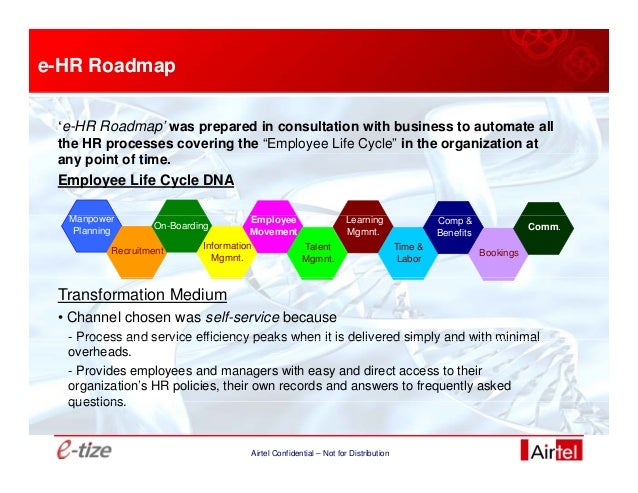 e-HR Roadmap

'e-HR Roadmap' was prepared in consultation with business to automate all the HR processes covering the "Employee Life Cycle" in the organization at any point of time.

Employee Life Cycle DNA

Manpower Planning

Recruitment

On-Boarding

Information Mgmnt.

Employee Movement

Talent Mgmnt.

Learning Mgmnt.

Time & Labor

Comp & Benefits

Bookings

Comm.

Transformation Medium

• Channel chosen was self-service because

- Process and service efficiency peaks when it is delivered simply and with minimal overheads.

- Provides employees and managers with easy and direct access to their organization's HR policies, their own records and answers to frequently asked questions.

e-tize

Airtel Confidential – Not for Distribution

Airtel